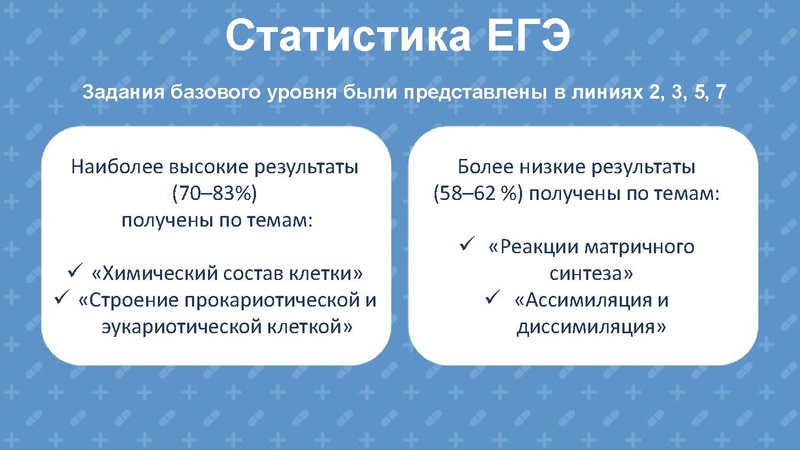 Статистика ЕГЭ

Задания базового уровня были представлены в линиях 2, 3, 5, 7

Наиболее высокие результаты (70–83%) получены по темам:

✓ «Химический состав клетки»
✓ «Строение прокариотической и эукариотической клеткой»

Более низкие результаты (58–62 %) получены по темам:

✓ «Реакции матричного синтеза»
✓ «Ассимиляция и диссимиляция»